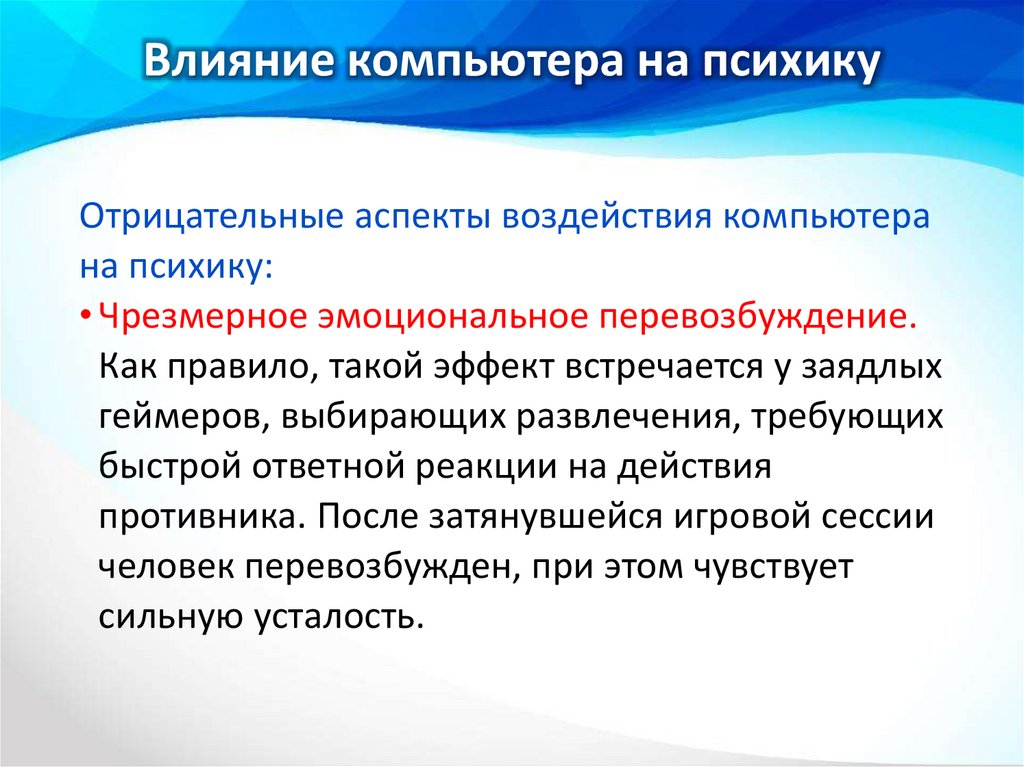 Влияние компьютера на психику

Отрицательные аспекты воздействия компьютера на психику:

• Чрезмерное эмоциональное перевозбуждение. Как правило, такой эффект встречается у заядлых геймеров, выбирающих развлечения, требующих быстрой ответной реакции на действия противника. После затянувшейся игровой сессии человек перевозбужден, при этом чувствует сильную усталость.